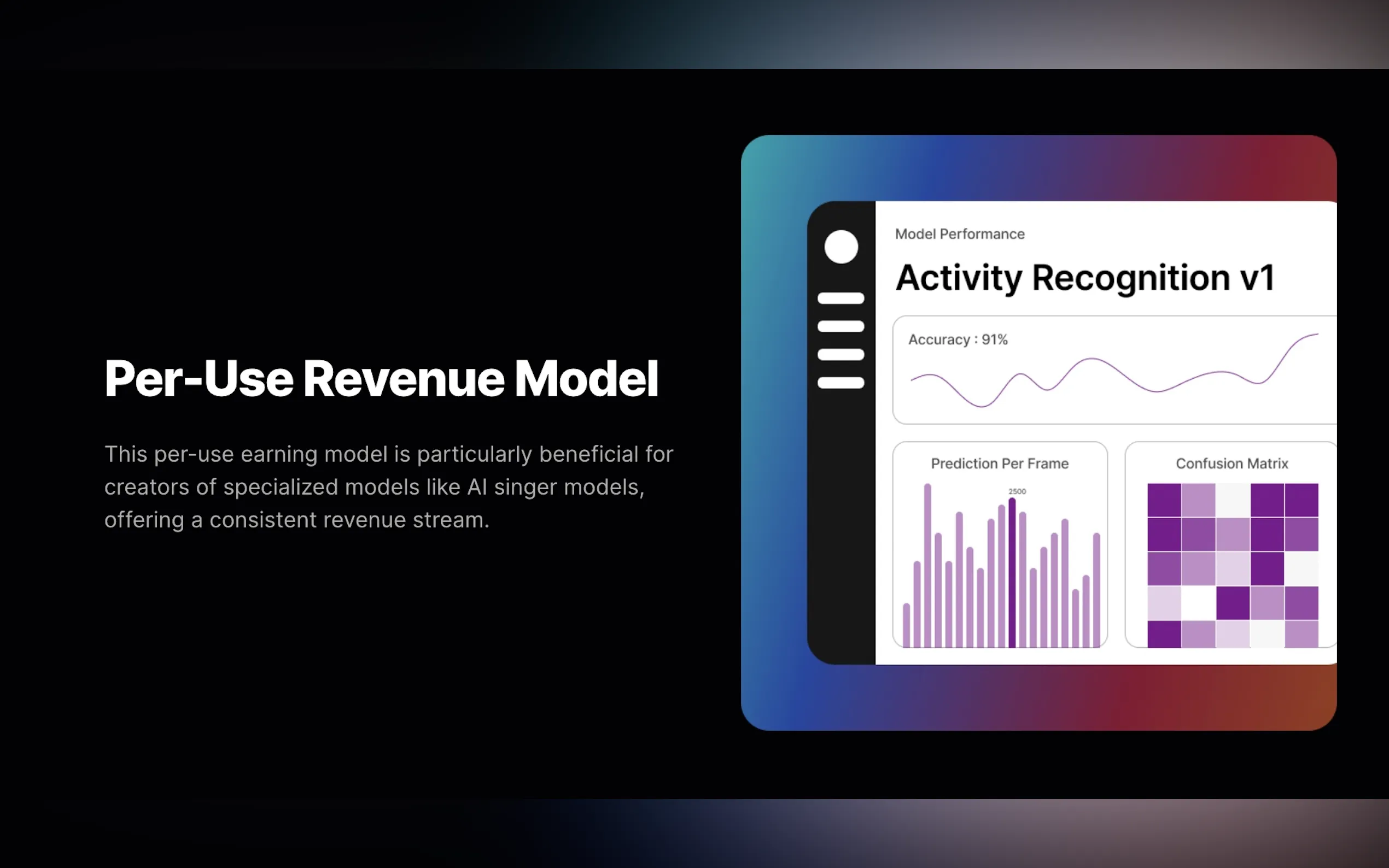 Per-Use Revenue Model

This per-use earning model is particularly beneficial for creators of specialized models like AI singer models, offering a consistent revenue stream.

Model Performance

Activity Recognition v1

Accuracy : 91%

Prediction Per Frame

2500

Confusion Matrix